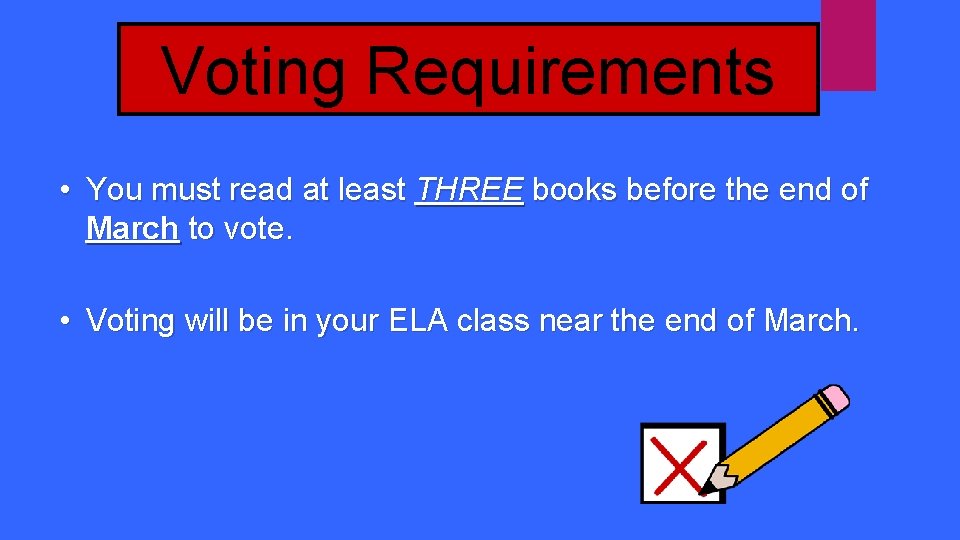 Voting Requirements

• You must read at least THREE books before the end of March to vote.

• Voting will be in your ELA class near the end of March.